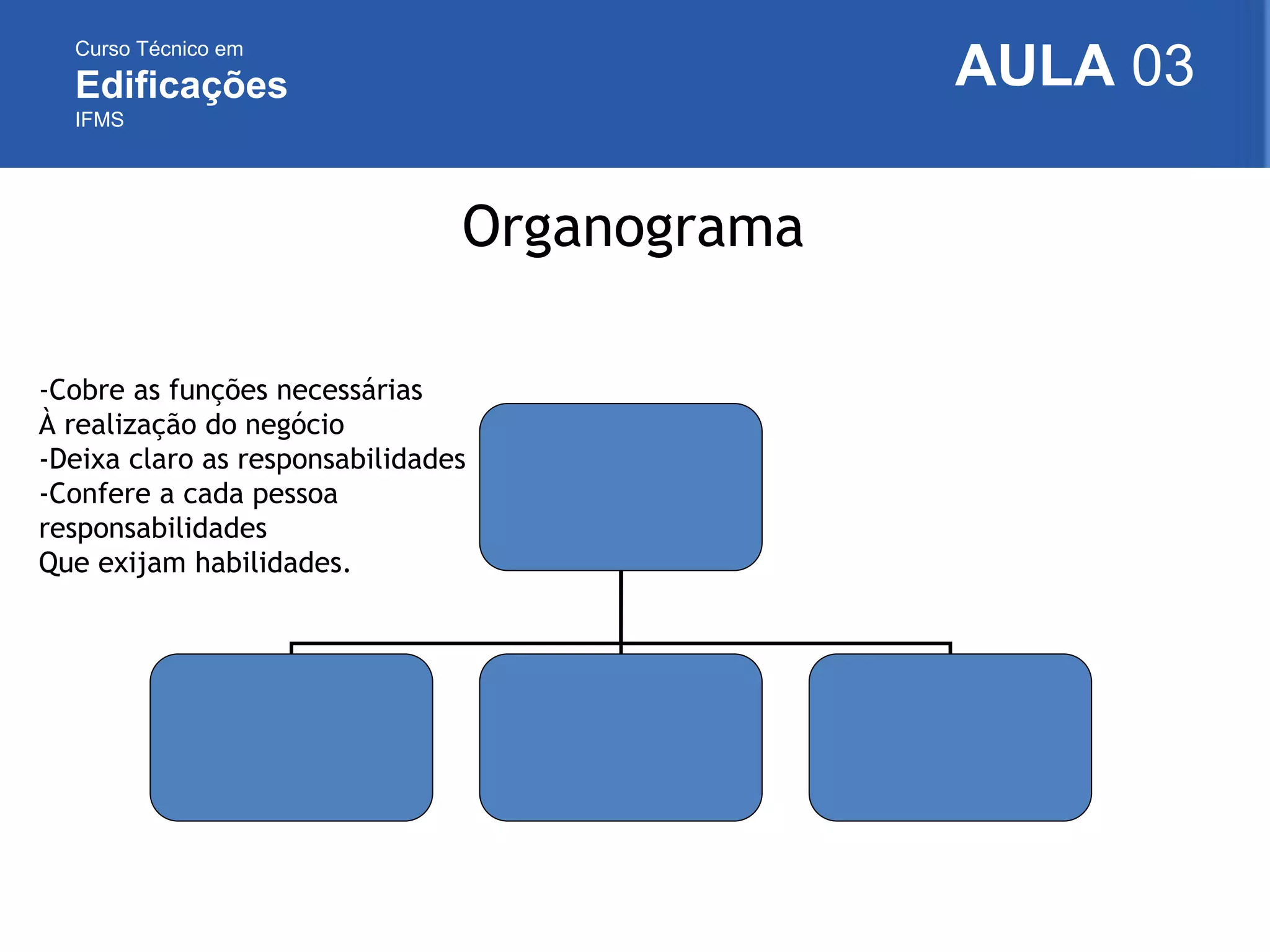 Curso Técnico em
Edificações
IFMS

AULA 03

Organograma

-Cobre as funções necessárias
À realização do negócio
-Deixa claro as responsabilidades
-Confere a cada pessoa
responsabilidades
Que exijam habilidades.